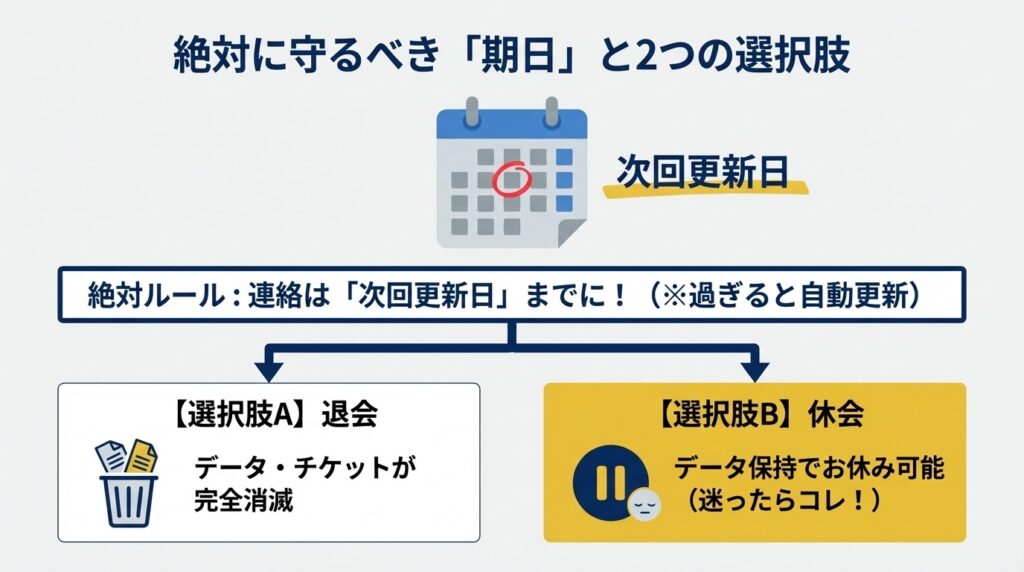 絶対に守るべき「期日」と2つの選択肢

次回更新日

絶対ルール：連絡は「次回更新日」までに！（※過ぎると自動更新）

【選択肢A】退会

データ・チケットが完全消滅

【選択肢B】休会

データ保持でお休み可能（迷ったらコレ！）